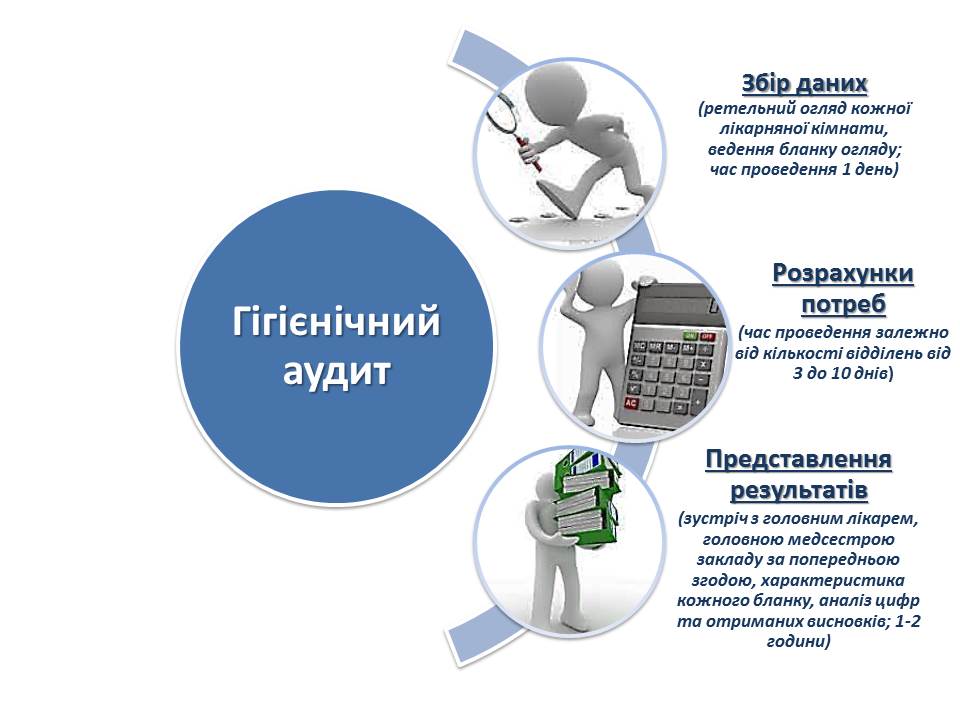 Гігієнічний аудит

Збір даних
(ретельний огляд кожної лікарняної кімнати, ведення бланку огляду; час проведення 1 день)

Розрахунки потреб
(час проведення залежно від кількості відділень від 3 до 10 днів)

Представлення результатів
(зустріч з головним лікарем, головною медсестрою закладу за попередньою згодою, характеристика кожного бланку, аналіз цифр та отриманих висновків; 1-2 години)